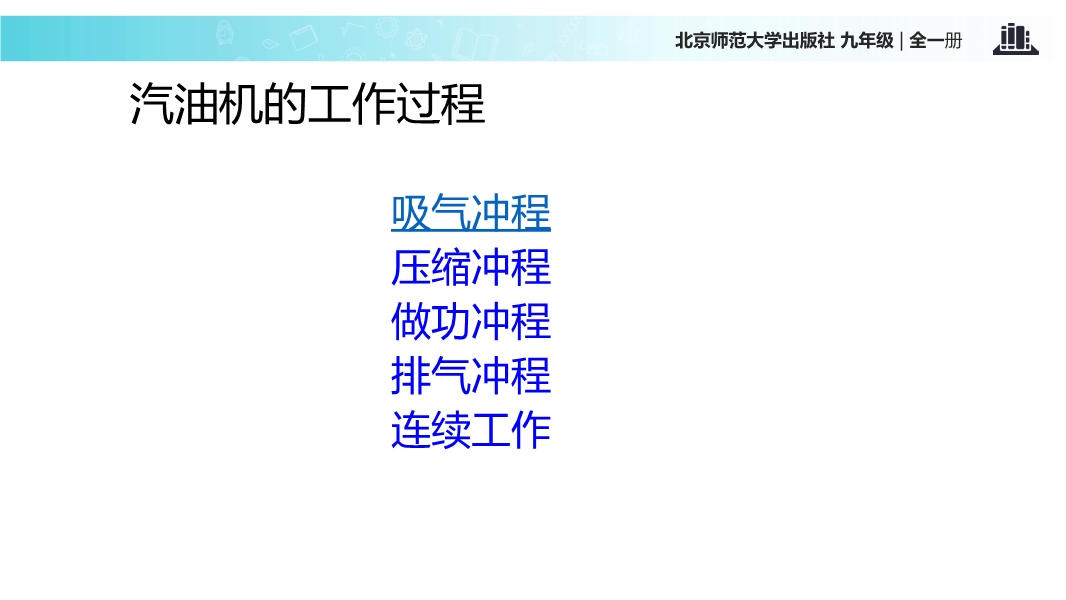 北京师范大学出版社 九年级 | 全一册

汽油机的工作过程

吸气冲程
压缩冲程
做功冲程
排气冲程
连续工作